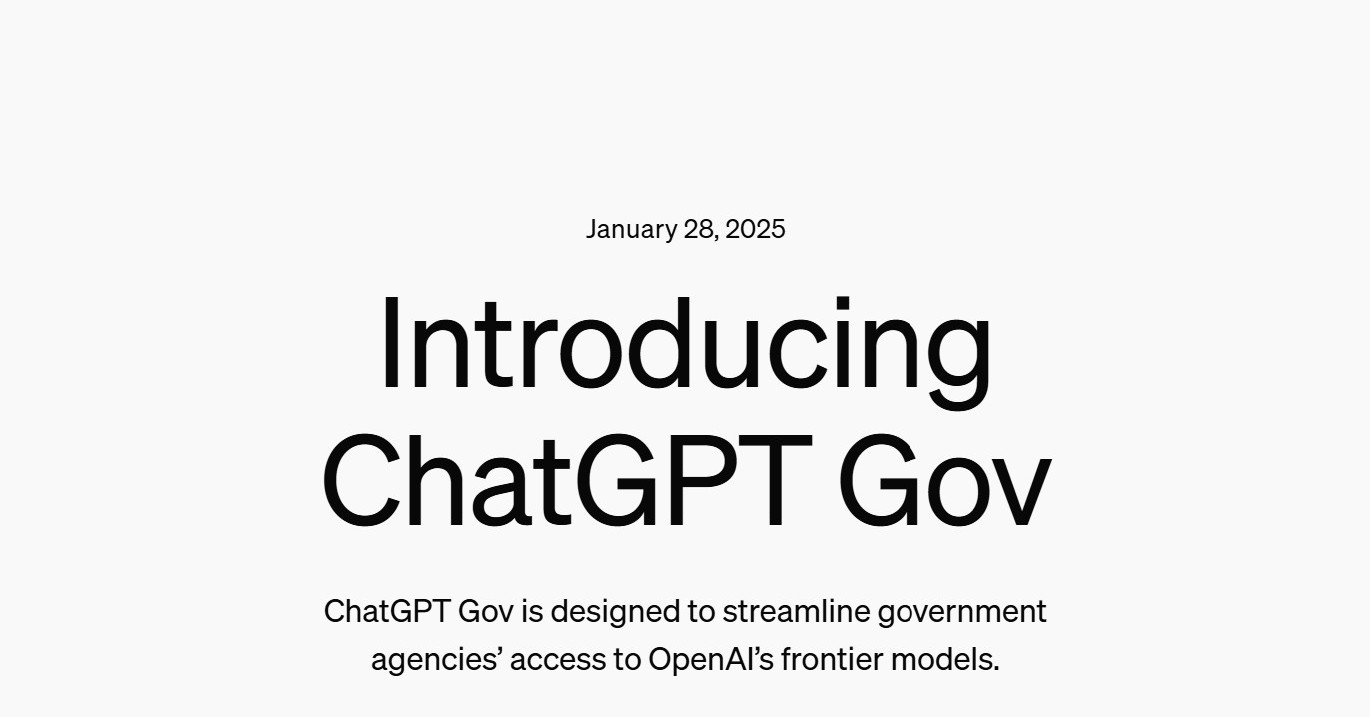 January 28, 2025

Introducing ChatGPT Gov

ChatGPT Gov is designed to streamline government agencies’ access to OpenAI’s frontier models.